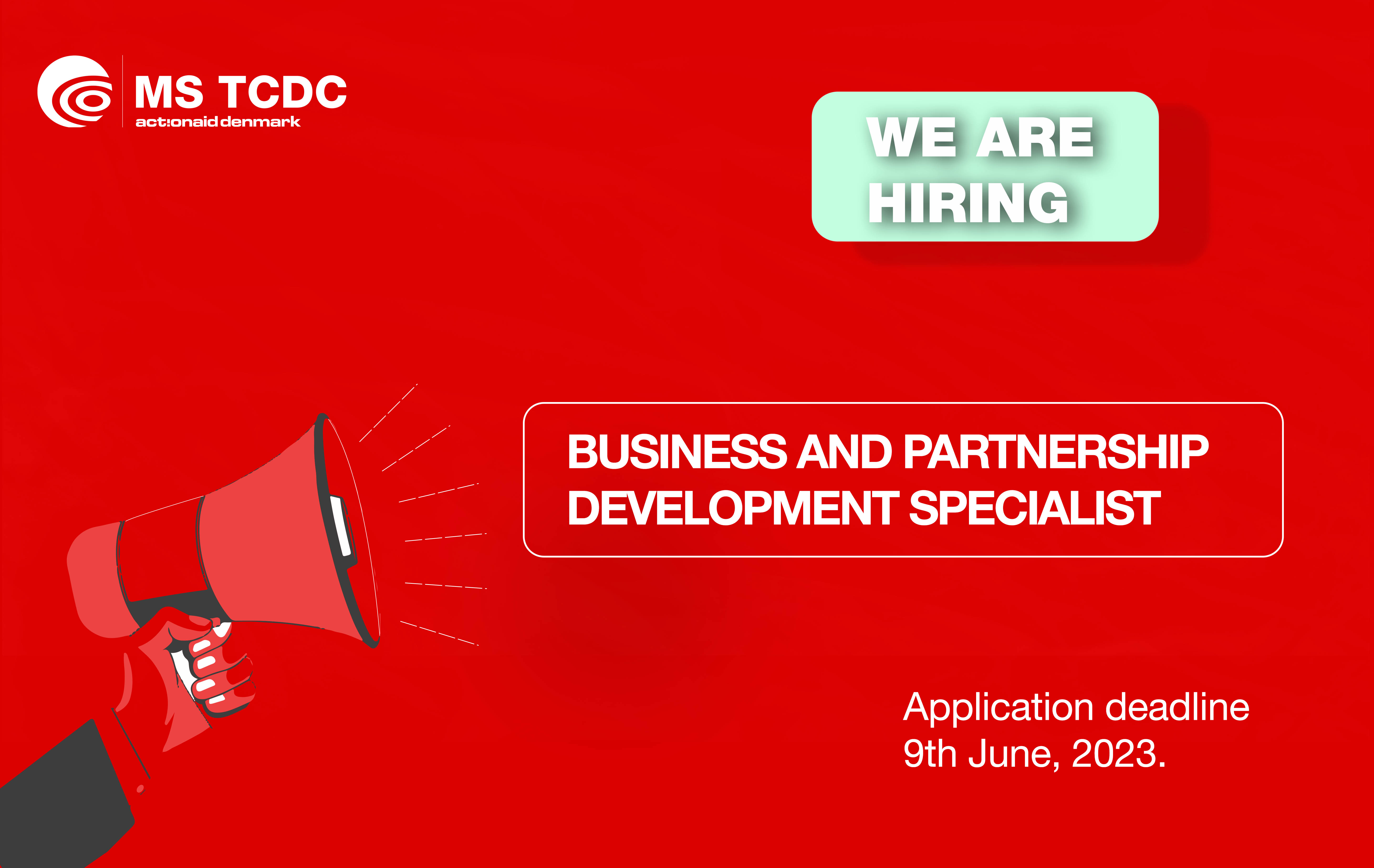 MS TCDC
act:onaid denmark

WE ARE HIRING

BUSINESS AND PARTNERSHIP DEVELOPMENT SPECIALIST

Application deadline
9th June, 2023.